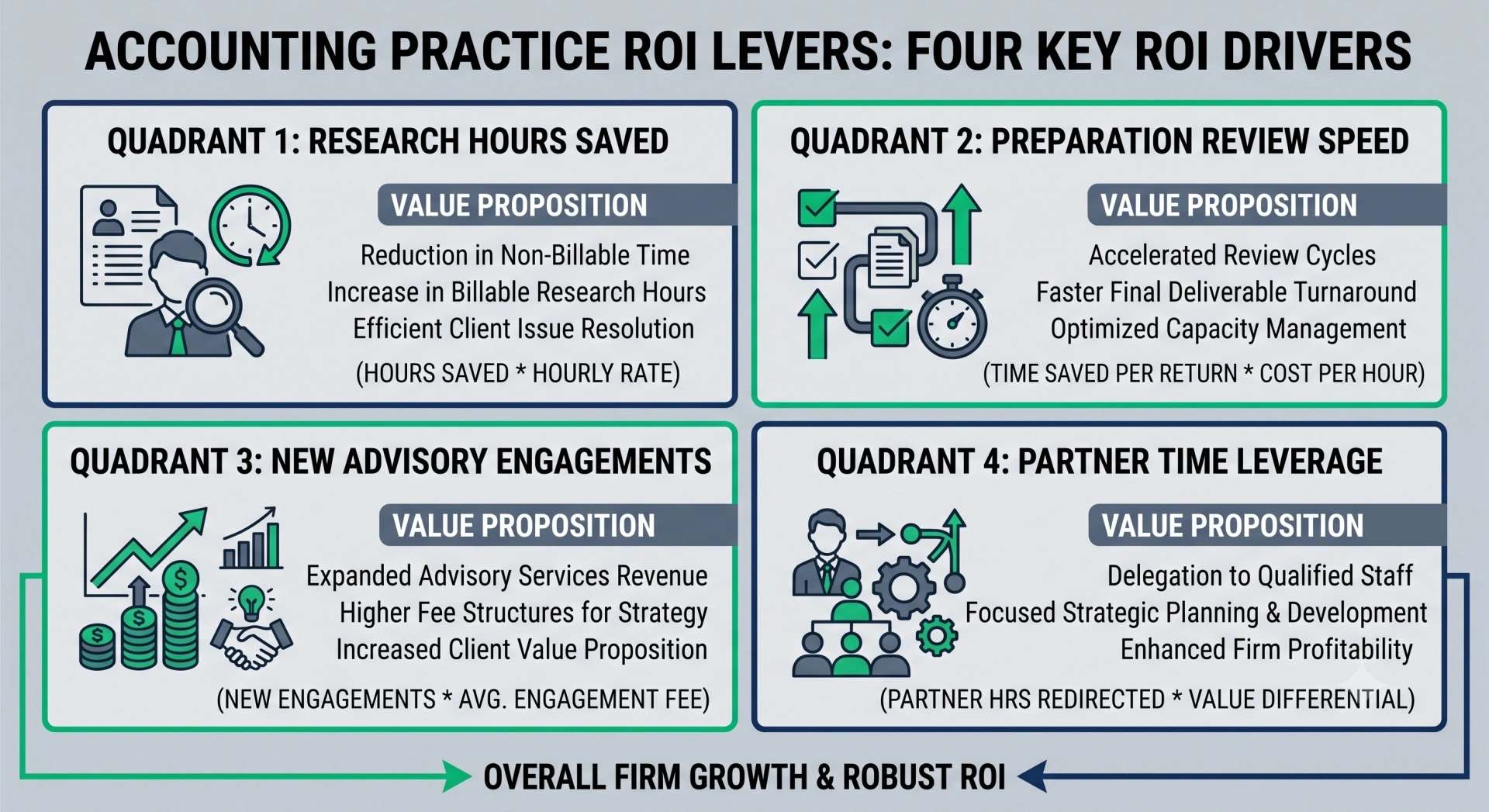 ACCOUNTING PRACTICE ROI LEVERS: FOUR KEY ROI DRIVERS

QUADRANT 1: RESEARCH HOURS SAVED

VALUE PROPOSITION

Reduction in Non-Billable Time
Increase in Billable Research Hours
Efficient Client Issue Resolution

(HOURS SAVED * HOURLY RATE)

QUADRANT 2: PREPARATION REVIEW SPEED

VALUE PROPOSITION

Accelerated Review Cycles
Faster Final Deliverable Turnaround
Optimized Capacity Management

(TIME SAVED PER RETURN * COST PER HOUR)

QUADRANT 3: NEW ADVISORY ENGAGEMENTS

VALUE PROPOSITION

Expanded Advisory Services Revenue
Higher Fee Structures for Strategy
Increased Client Value Proposition

(NEW ENGAGEMENTS * AVG. ENGAGEMENT FEE)

QUADRANT 4: PARTNER TIME LEVERAGE

VALUE PROPOSITION

Delegation to Qualified Staff
Focused Strategic Planning & Development
Enhanced Firm Profitability

(PARTNER HRS REDIRECTED * VALUE DIFFERENTIAL)

OVERALL FIRM GROWTH & ROBUST ROI